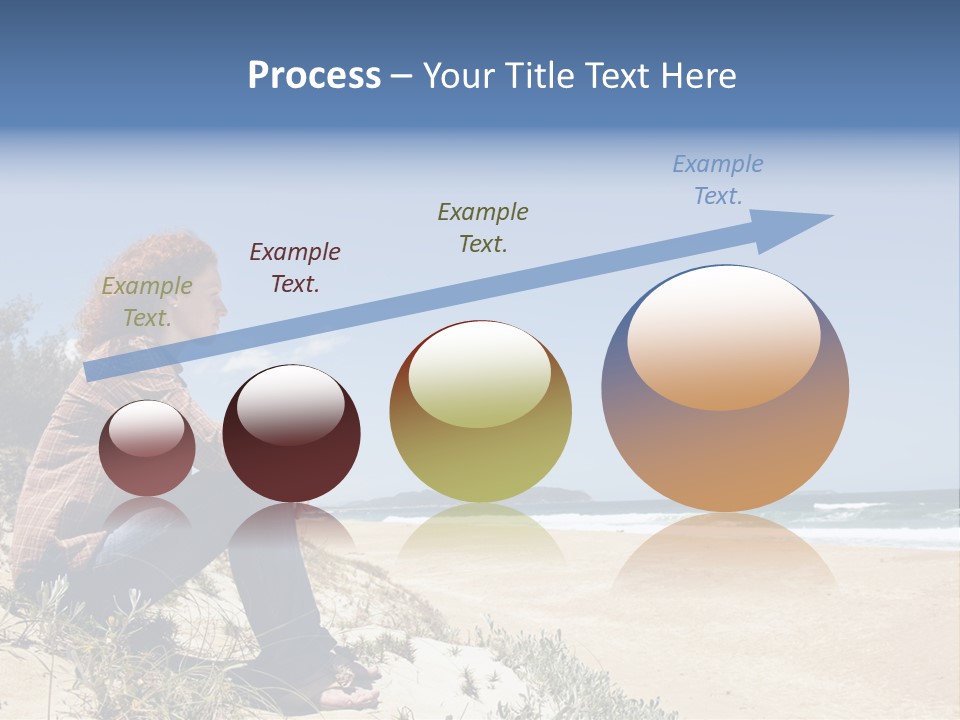 Process – Your Title Text Here

Example Text.

Example Text.

Example Text.

Example Text.